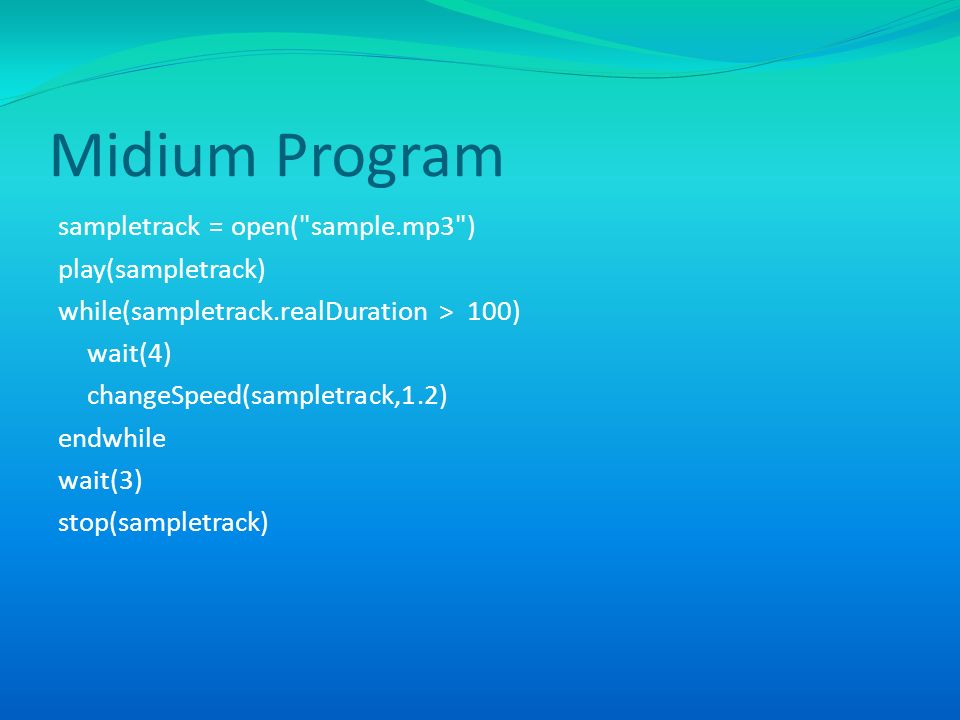 Midium Program

sampletrack = open("sample.mp3")
play(sampletrack)
while(sampletrack.realDuration > 100)
    wait(4)
    changeSpeed(sampletrack,1.2)
endwhile
wait(3)
stop(sampletrack)